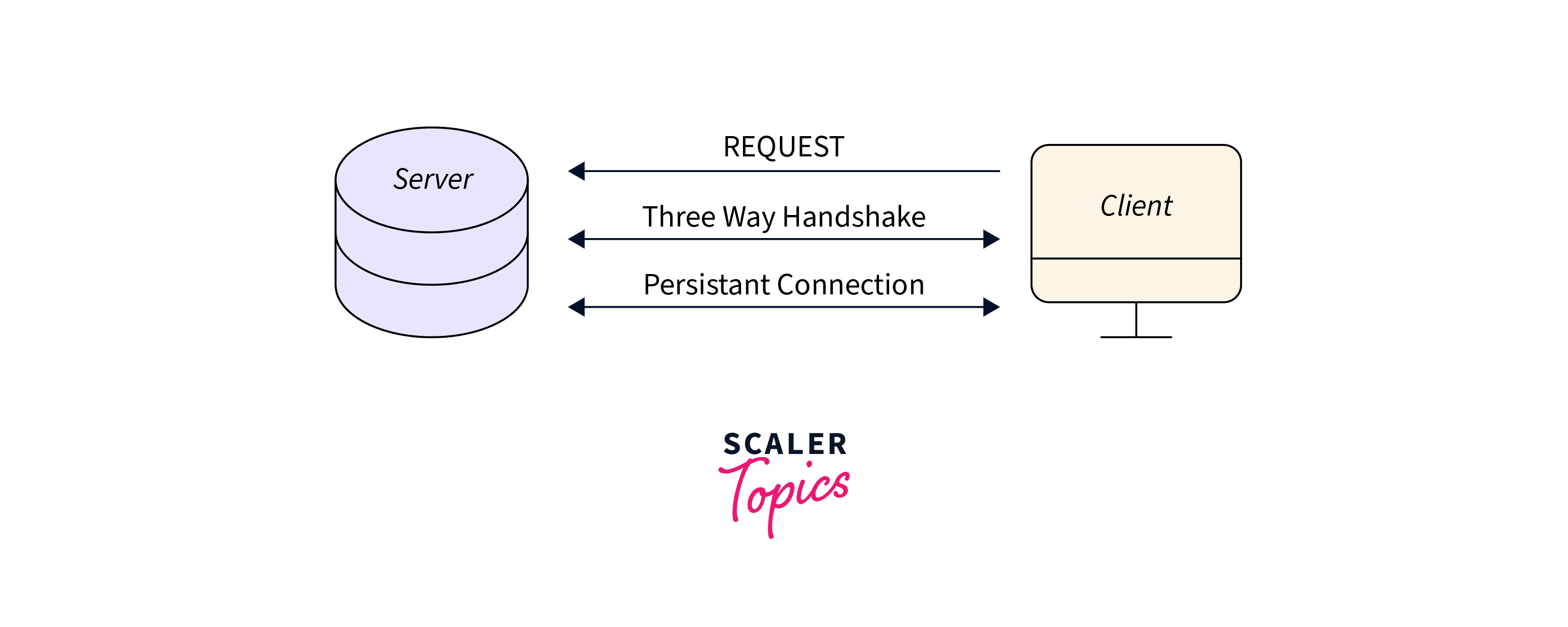 Server

REQUEST

Three Way Handshake

Persistant Connection

Client

SCALER
Topics